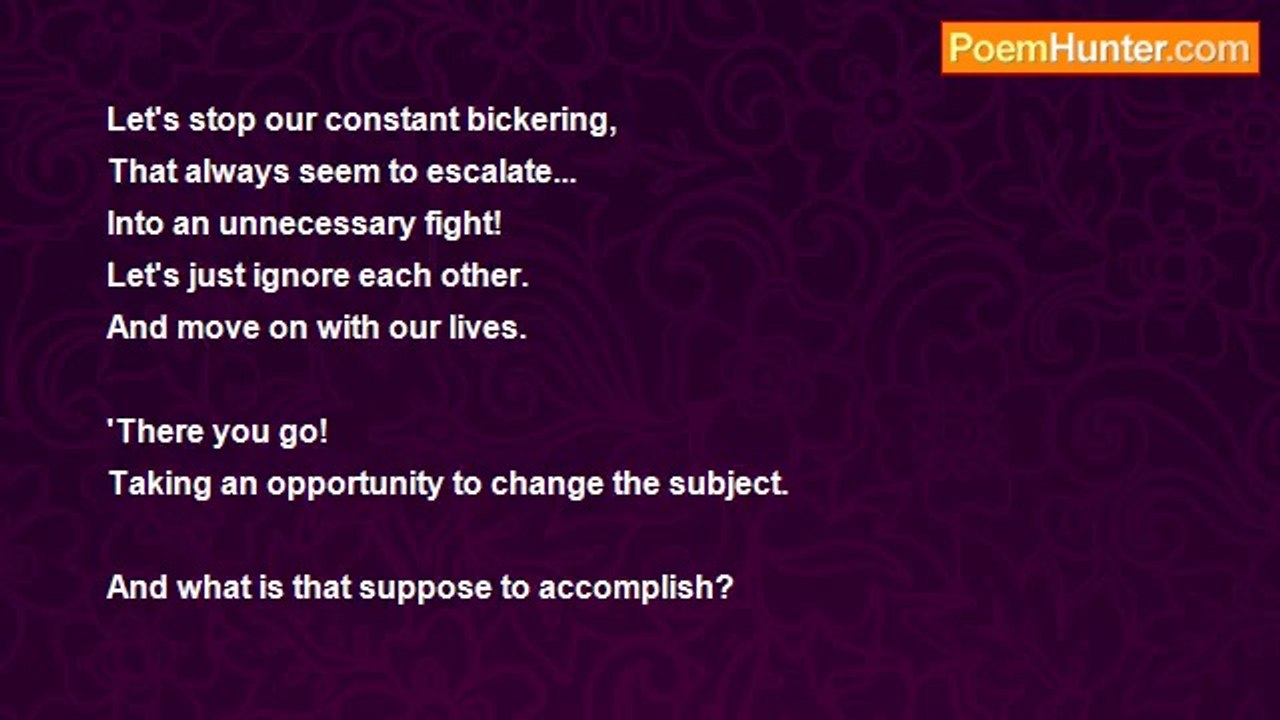 PoemHunter.com

Let's stop our constant bickering,
That always seem to escalate...
Into an unnecessary fight!
Let's just ignore each other.
And move on with our lives.

'There you go!
Taking an opportunity to change the subject.

And what is that suppose to accomplish?